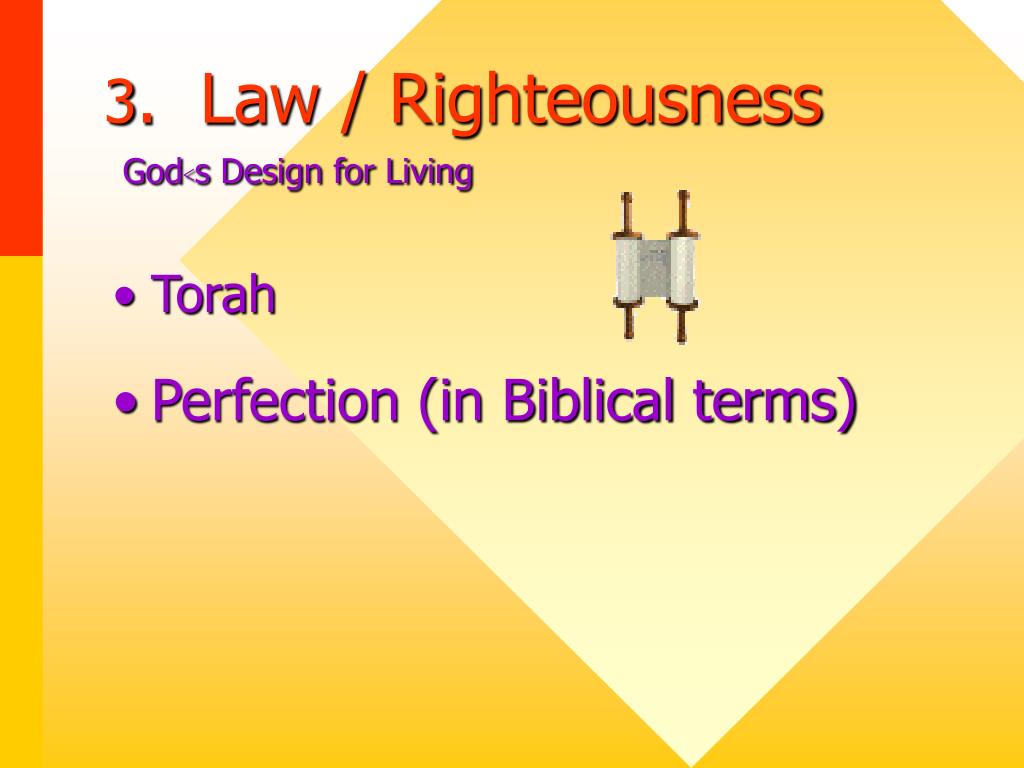 3. Law / Righteousness

God<s Design for Living

• Torah

• Perfection (in Biblical terms)